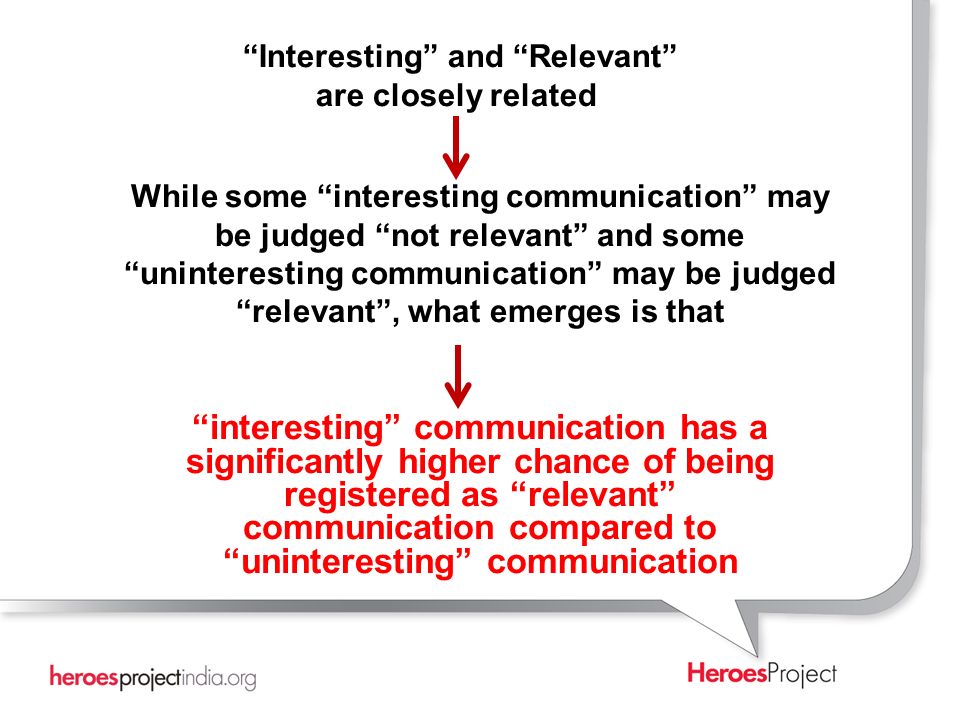 “Interesting” and “Relevant” are closely related

While some “interesting communication” may be judged “not relevant” and some “uninteresting communication” may be judged “relevant”, what emerges is that

“interesting” communication has a significantly higher chance of being registered as “relevant” communication compared to “uninteresting” communication

heroesprojectindia.org

HeroesProject